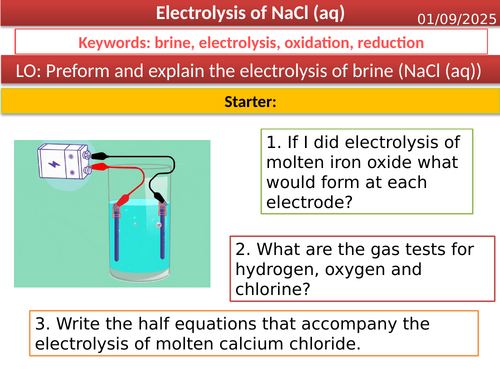 Electrolysis of NaCl (aq)

01/09/2025

Keywords: brine, electrolysis, oxidation, reduction

LO: Preform and explain the electrolysis of brine (NaCl (aq))

Starter:

1. If I did electrolysis of molten iron oxide what would form at each electrode?

2. What are the gas tests for hydrogen, oxygen and chlorine?

3. Write the half equations that accompany the electrolysis of molten calcium chloride.